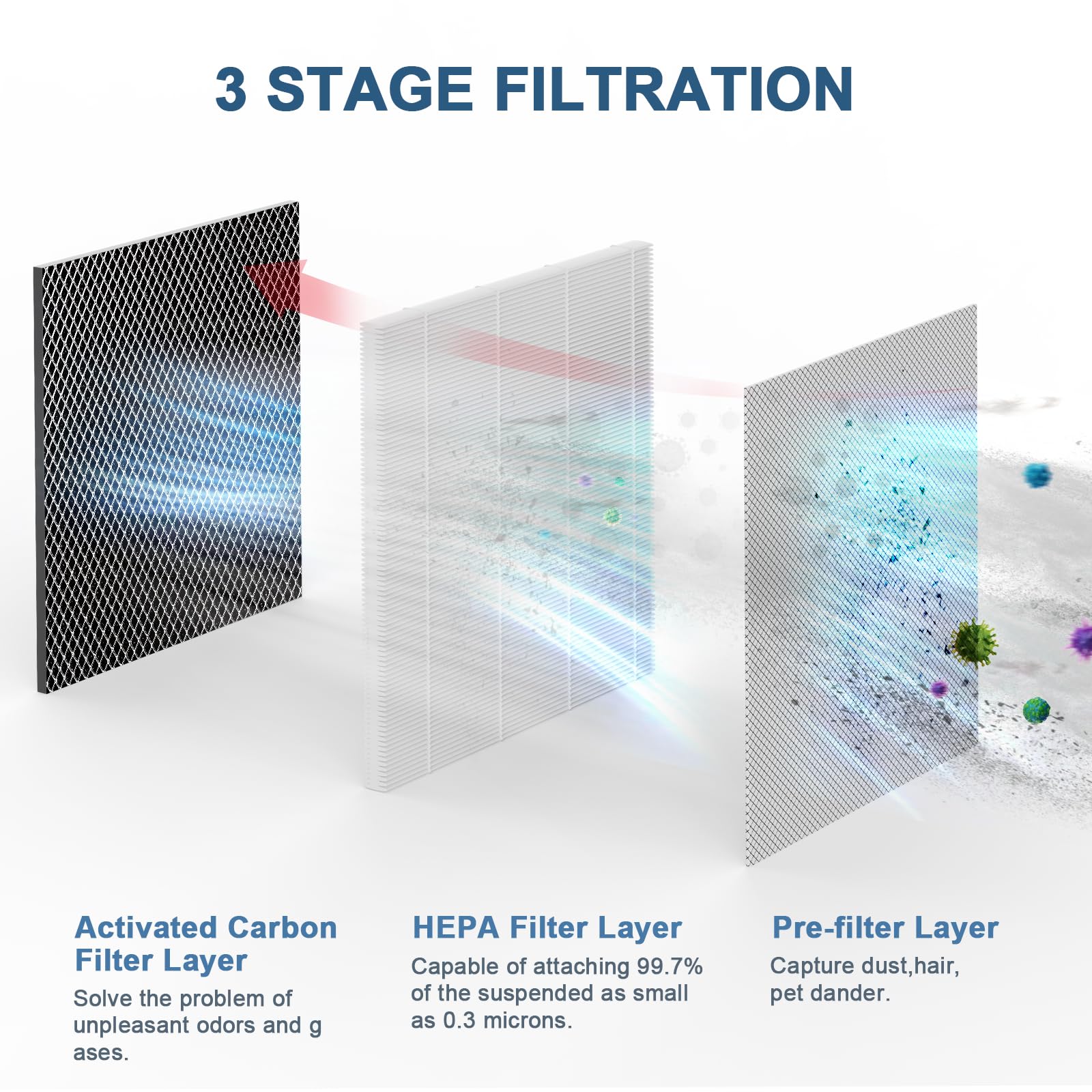 3 STAGE FILTRATION

Activated Carbon Filter Layer
Solve the problem of unpleasant odors and g ases.

HEPA Filter Layer
Capable of attaching 99.7% of the suspended as small as 0.3 microns.

Pre-filter Layer
Capture dust,hair, pet dander.